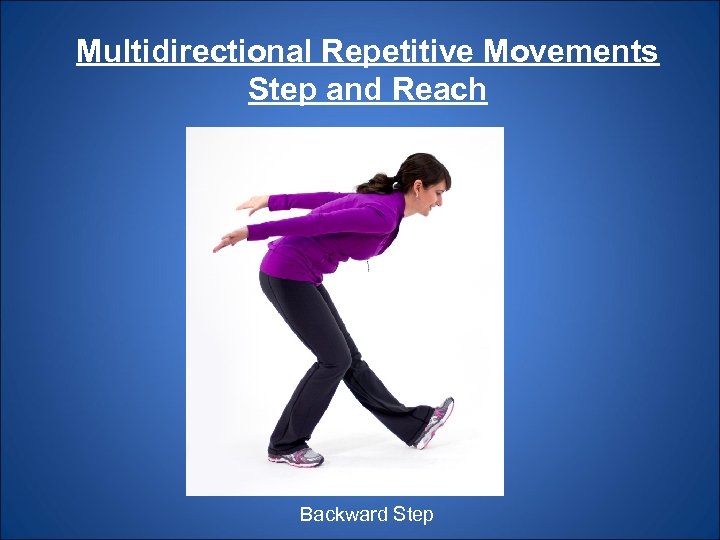 Multidirectional Repetitive Movements
Step and Reach

Backward Step